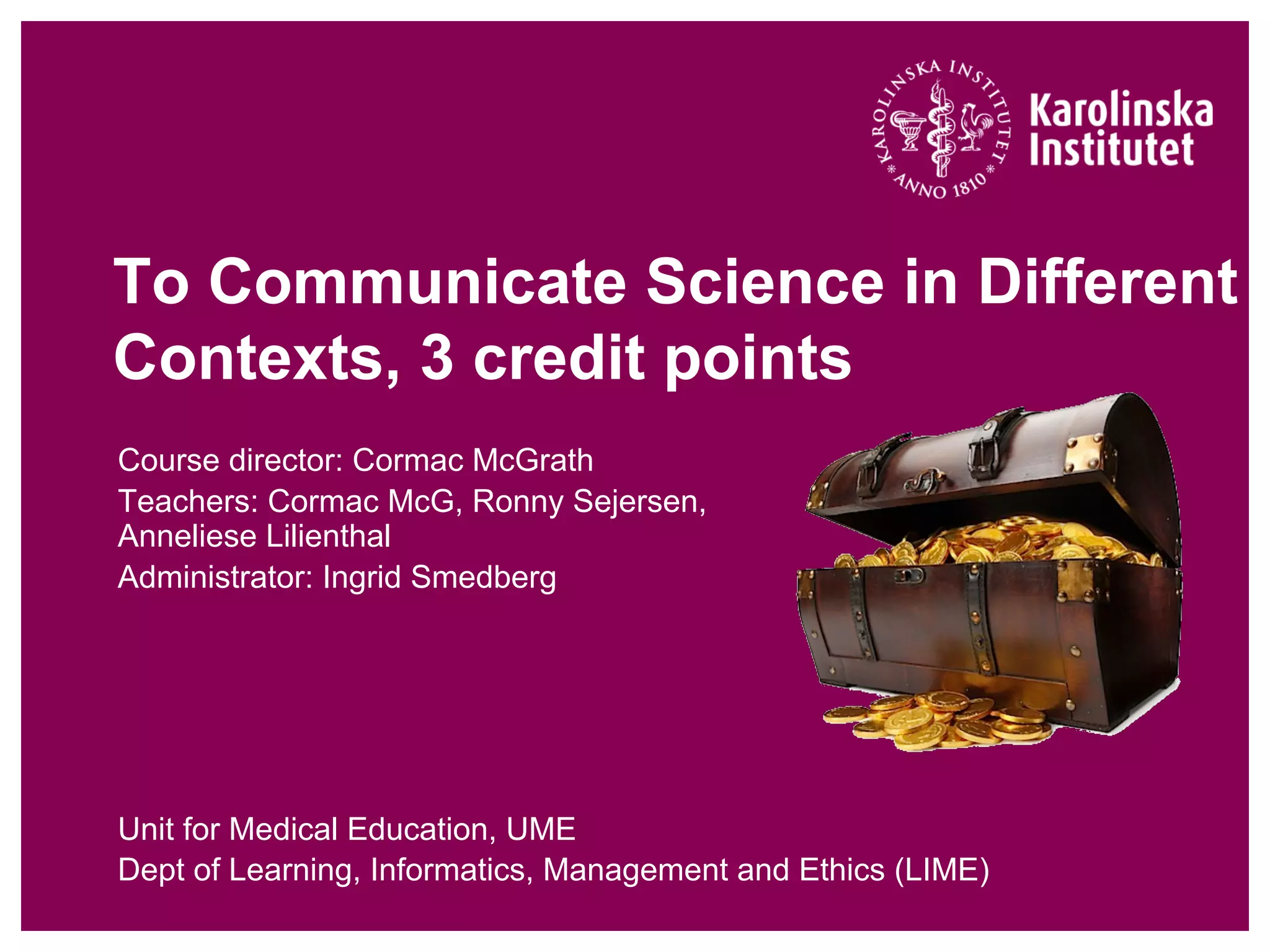 KAROLINSKA INSTITUTET * ANNO 1810 *

Karolinska Institutet

To Communicate Science in Different Contexts, 3 credit points

Course director: Cormac McGrath

Teachers: Cormac McG, Ronny Sejersen, Anneliese Lilienthal

Administrator: Ingrid Smedberg

Unit for Medical Education, UME

Dept of Learning, Informatics, Management and Ethics (LIME)